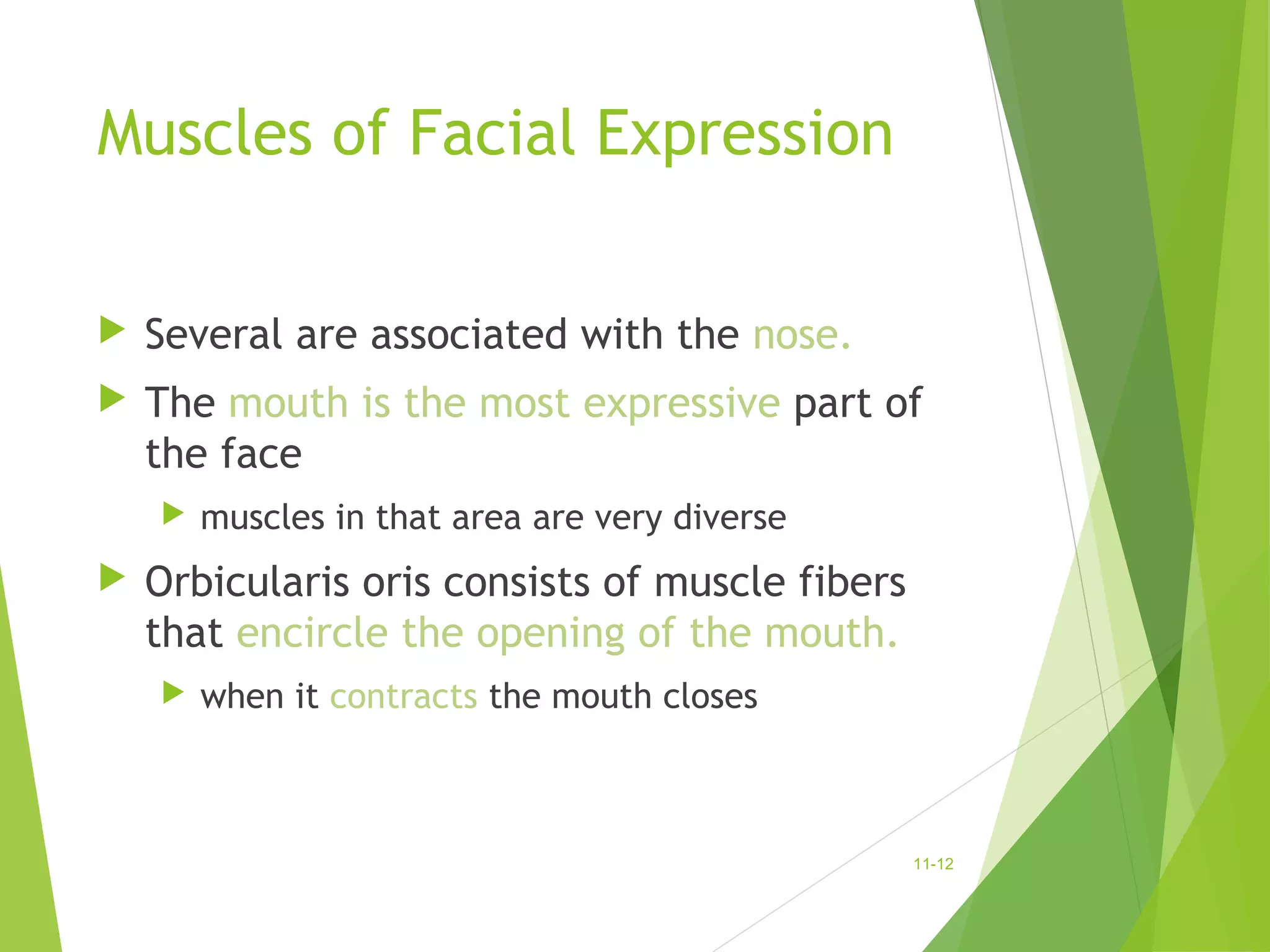 Muscles of Facial Expression

Several are associated with the nose.

The mouth is the most expressive part of the face

muscles in that area are very diverse

Orbicularis oris consists of muscle fibers that encircle the opening of the mouth.

when it contracts the mouth closes

11-12